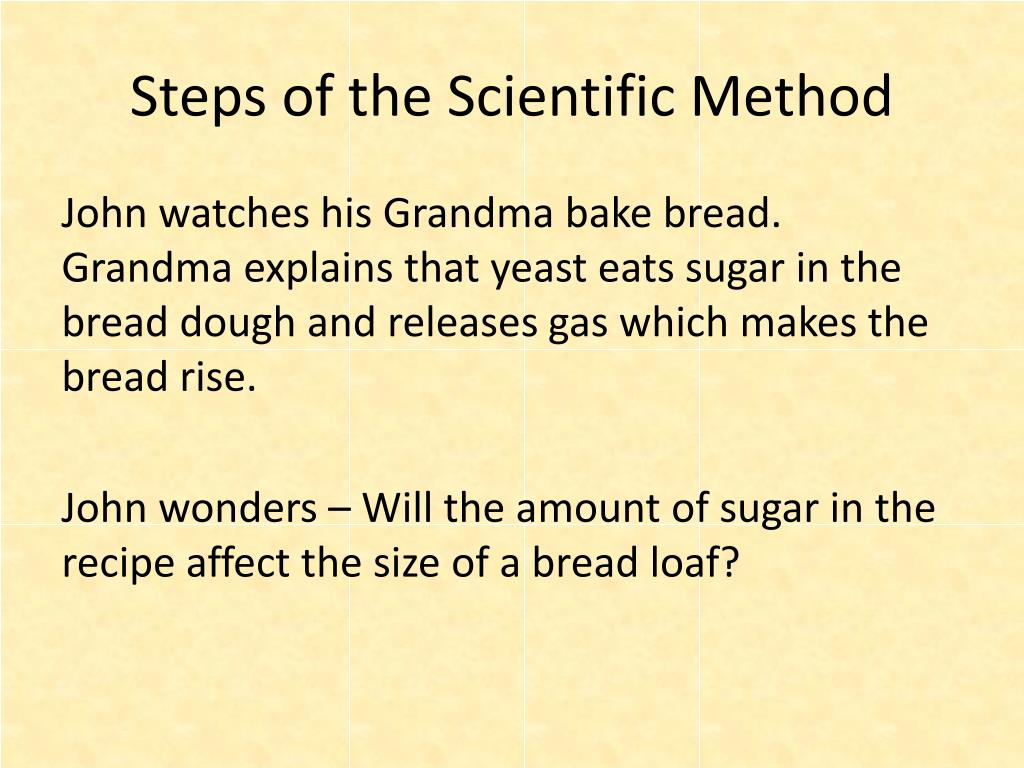 Steps of the Scientific Method

John watches his Grandma bake bread. Grandma explains that yeast eats sugar in the bread dough and releases gas which makes the bread rise.

John wonders – Will the amount of sugar in the recipe affect the size of a bread loaf?